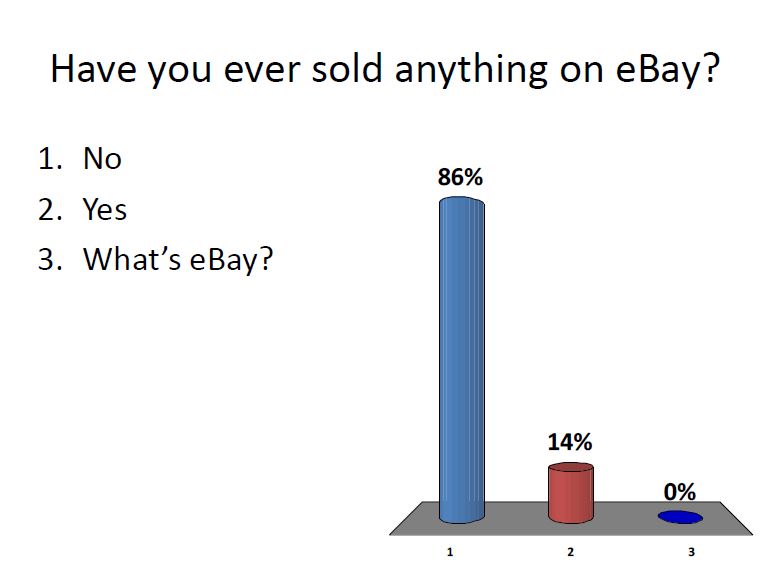 Have you ever sold anything on eBay?

1. No
2. Yes
3. What's eBay?

86%
14%
0%
1
2
3